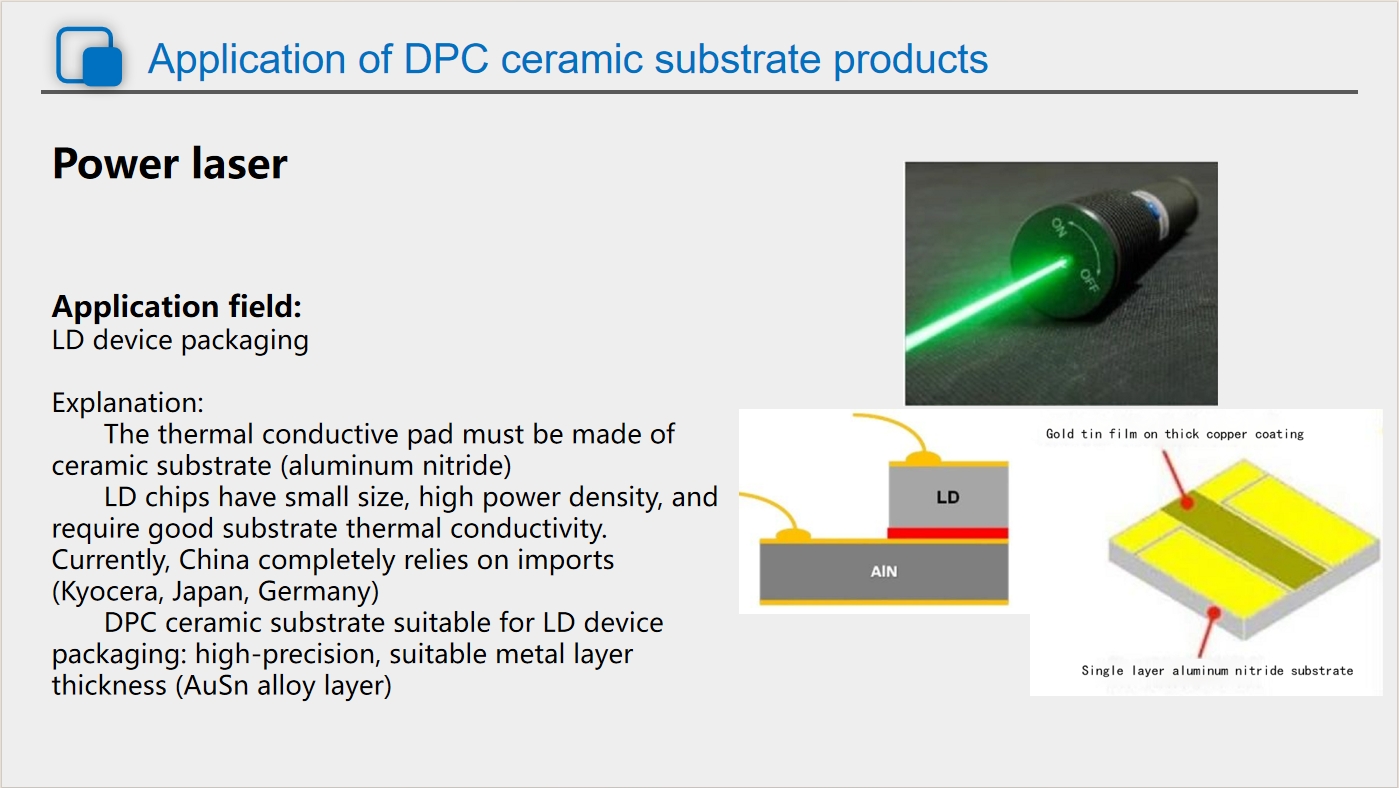 Application of DPC ceramic substrate products

Power laser

Application field:
LD device packaging

Explanation:
The thermal conductive pad must be made of ceramic substrate (aluminum nitride)
LD chips have small size, high power density, and require good substrate thermal conductivity. Currently, China completely relies on imports (Kyocera, Japan, Germany)
DPC ceramic substrate suitable for LD device packaging: high-precision, suitable metal layer thickness (AuSn alloy layer)

ON
OFF

LD
AIN

Gold tin film on thick copper coating
Single layer aluminum nitride substrate